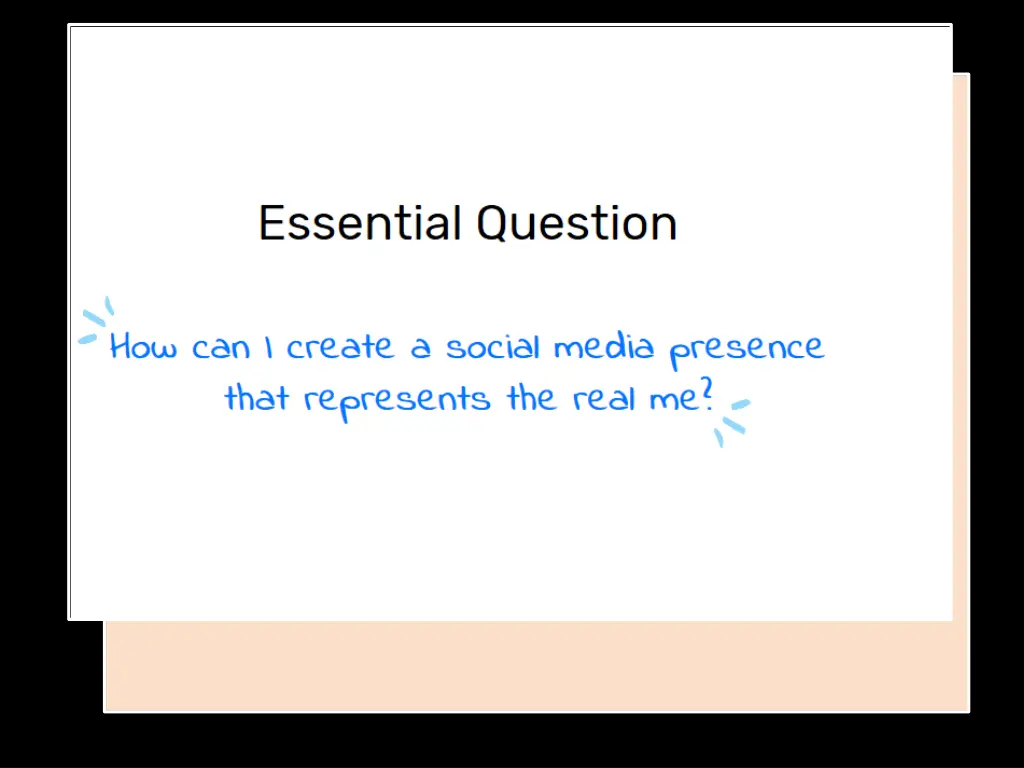 Essential Question

How can I create a social media presence that represents the real me?